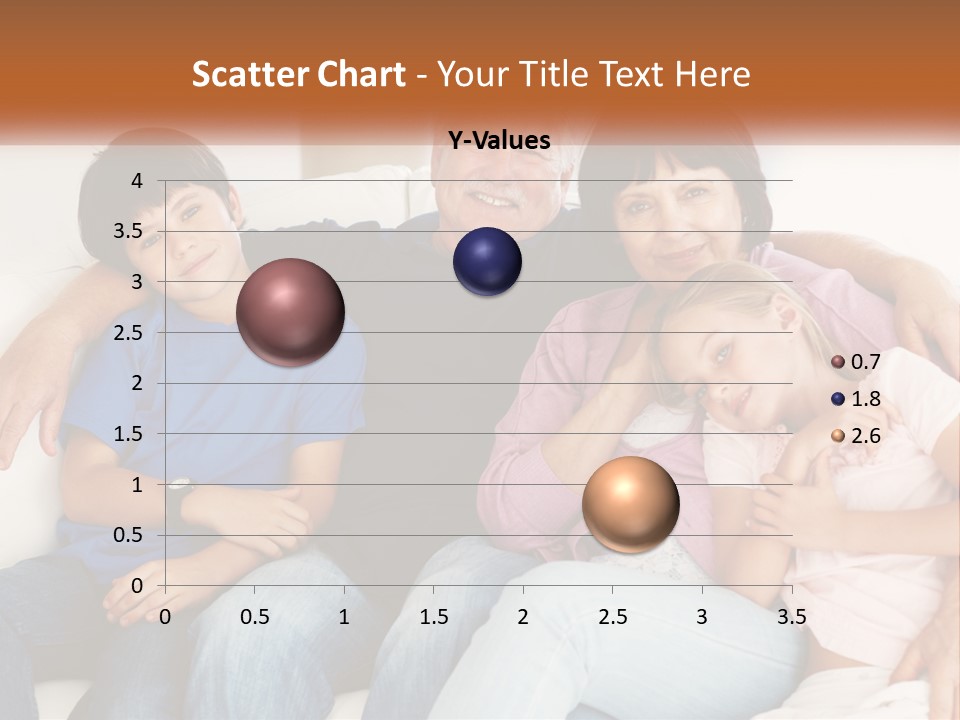 Scatter Chart - Your Title Text Here

Y-Values

4
3.5
3
2.5
2
1.5
1
0.5
0
0 0.5 1 1.5 2 2.5 3 3.5

0.7
1.8
2.6